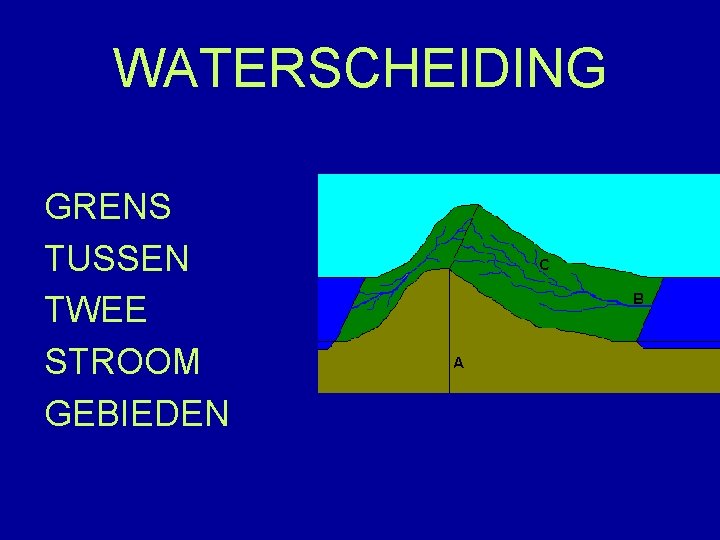 WATERSCHEIDING

GRENS
TUSSEN
TWEE
STROOM
GEBIEDEN

C
B
A